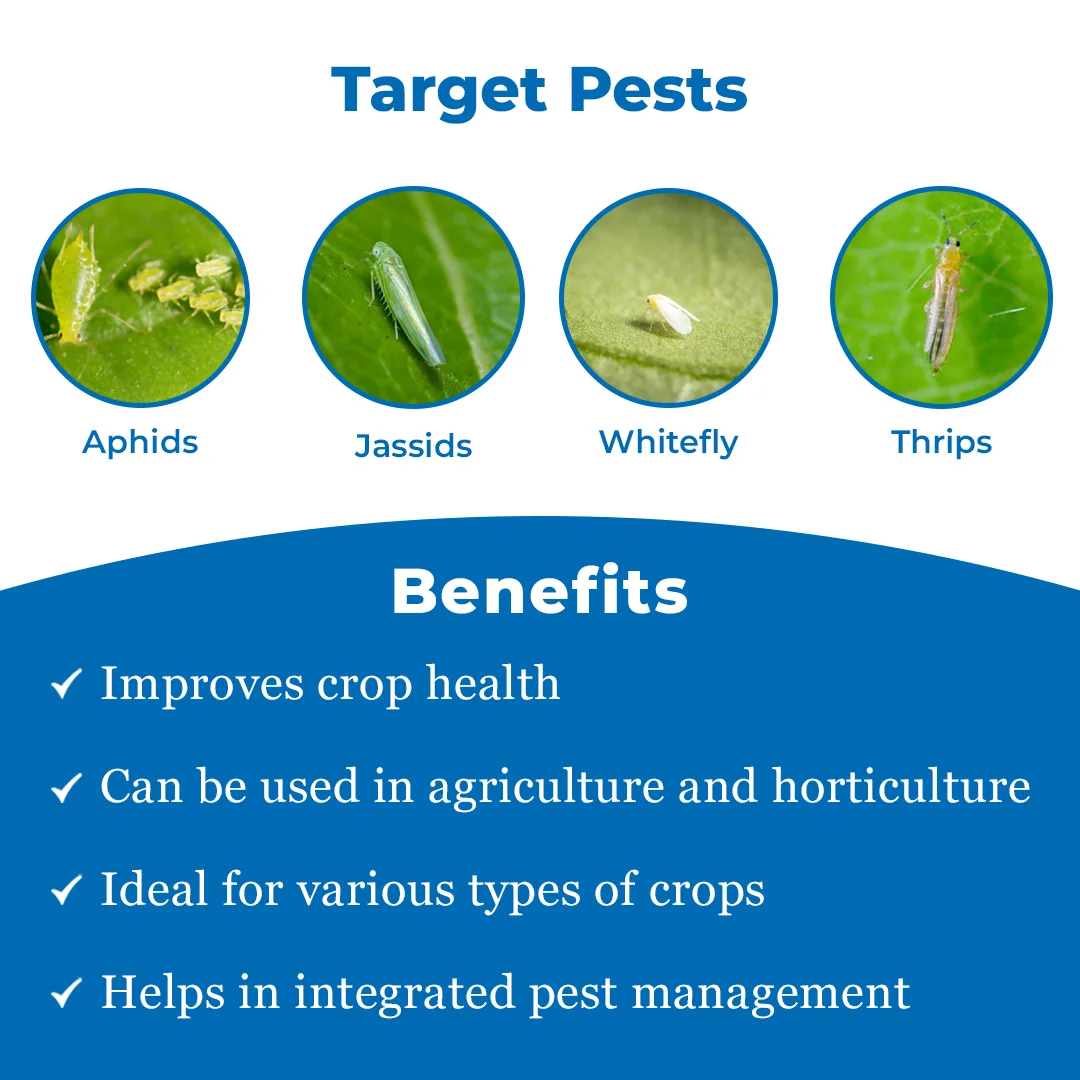 Target Pests

Aphids

Jassids

Whitefly

Thrips

Benefits

✓ Improves crop health

✓ Can be used in agriculture and horticulture

✓ Ideal for various types of crops

✓ Helps in integrated pest management